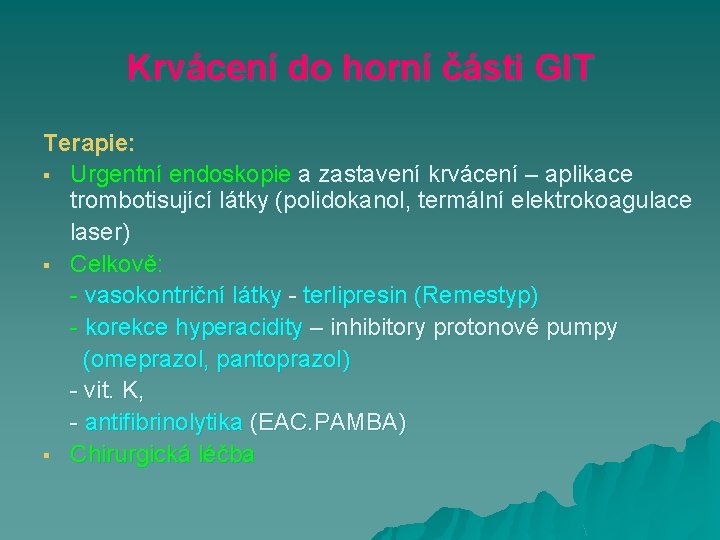 Krvácení do horní části GIT

Terapie:

▪ Urgentní endoskopie a zastavení krvácení – aplikace trombotisující látky (polidokanol, termální elektrokoagulace laser)
▪ Celkově:
- vasokontriční látky - terlipresin (Remestyp)
- korekce hyperacidity – inhibitory protonové pumpy (omeprazol, pantoprazol)
- vit. K,
- antifibrinolytika (EAC.PAMBA)
▪ Chirurgická léčba